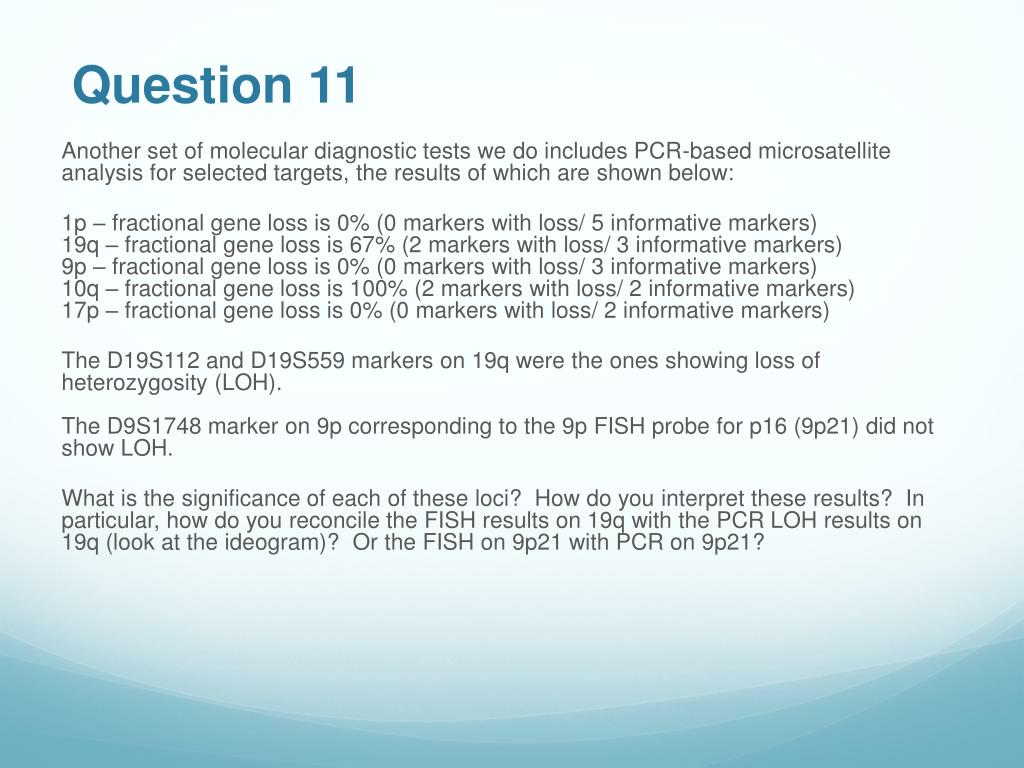 Question 11

Another set of molecular diagnostic tests we do includes PCR-based microsatellite analysis for selected targets, the results of which are shown below:

1p – fractional gene loss is 0% (0 markers with loss/ 5 informative markers)
19q – fractional gene loss is 67% (2 markers with loss/ 3 informative markers)
9p – fractional gene loss is 0% (0 markers with loss/ 3 informative markers)
10q – fractional gene loss is 100% (2 markers with loss/ 2 informative markers)
17p – fractional gene loss is 0% (0 markers with loss/ 2 informative markers)

The D19S112 and D19S559 markers on 19q were the ones showing loss of heterozygosity (LOH).

The D9S1748 marker on 9p corresponding to the 9p FISH probe for p16 (9p21) did not show LOH.

What is the significance of each of these loci? How do you interpret these results? In particular, how do you reconcile the FISH results on 19q with the PCR LOH results on 19q (look at the ideogram)? Or the FISH on 9p21 with PCR on 9p21?